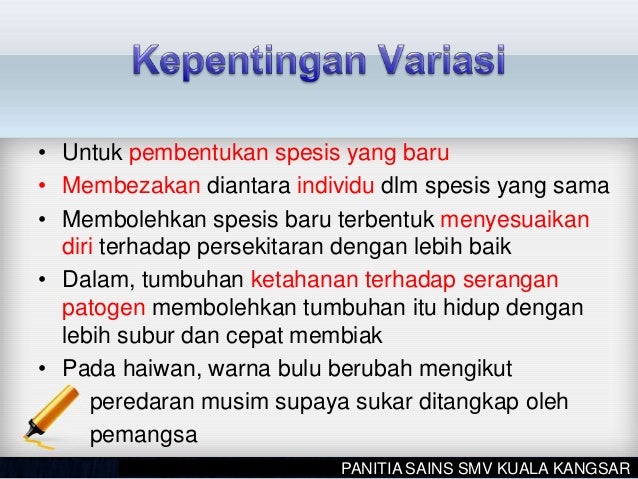 Kepentingan Variasi

• Untuk pembentukan spesis yang baru
• Membezakan diantara individu dlm spesis yang sama
• Membolehkan spesis baru terbentuk menyesuaikan diri terhadap persekitaran dengan lebih baik
• Dalam, tumbuhan ketahanan terhadap serangan patogen membolehkan tumbuhan itu hidup dengan lebih subur dan cepat membiak
• Pada haiwan, warna bulu berubah mengikut peredaran musim supaya sukar ditangkap oleh pemangsa

PANITIA SAINS SMV KUALA KANGSAR